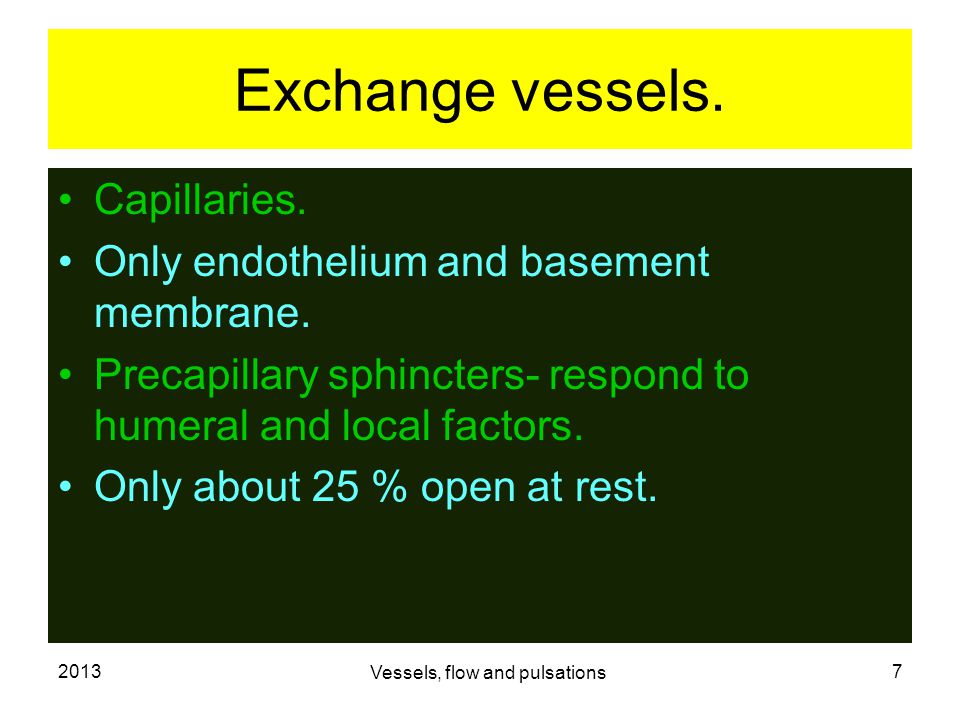 Exchange vessels.

• Capillaries.
• Only endothelium and basement membrane.
• Precapillary sphincters- respond to humeral and local factors.
• Only about 25 % open at rest.

2013

Vessels, flow and pulsations

7